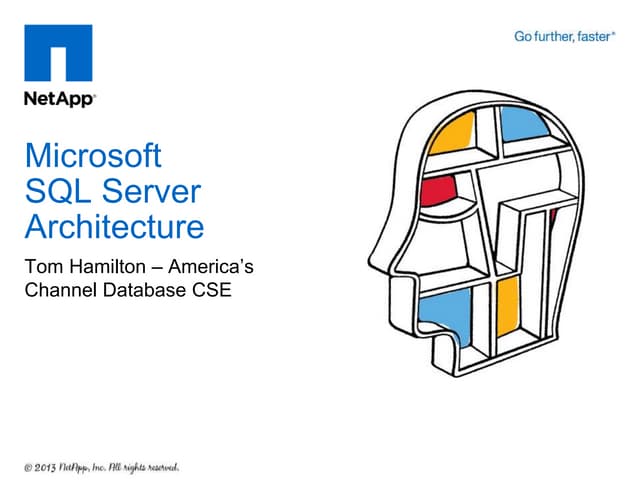 NetApp®

Go further, faster®

Microsoft SQL Server Architecture

Tom Hamilton – America's Channel Database CSE

© 2013 NetApp, Inc. All rights reserved.